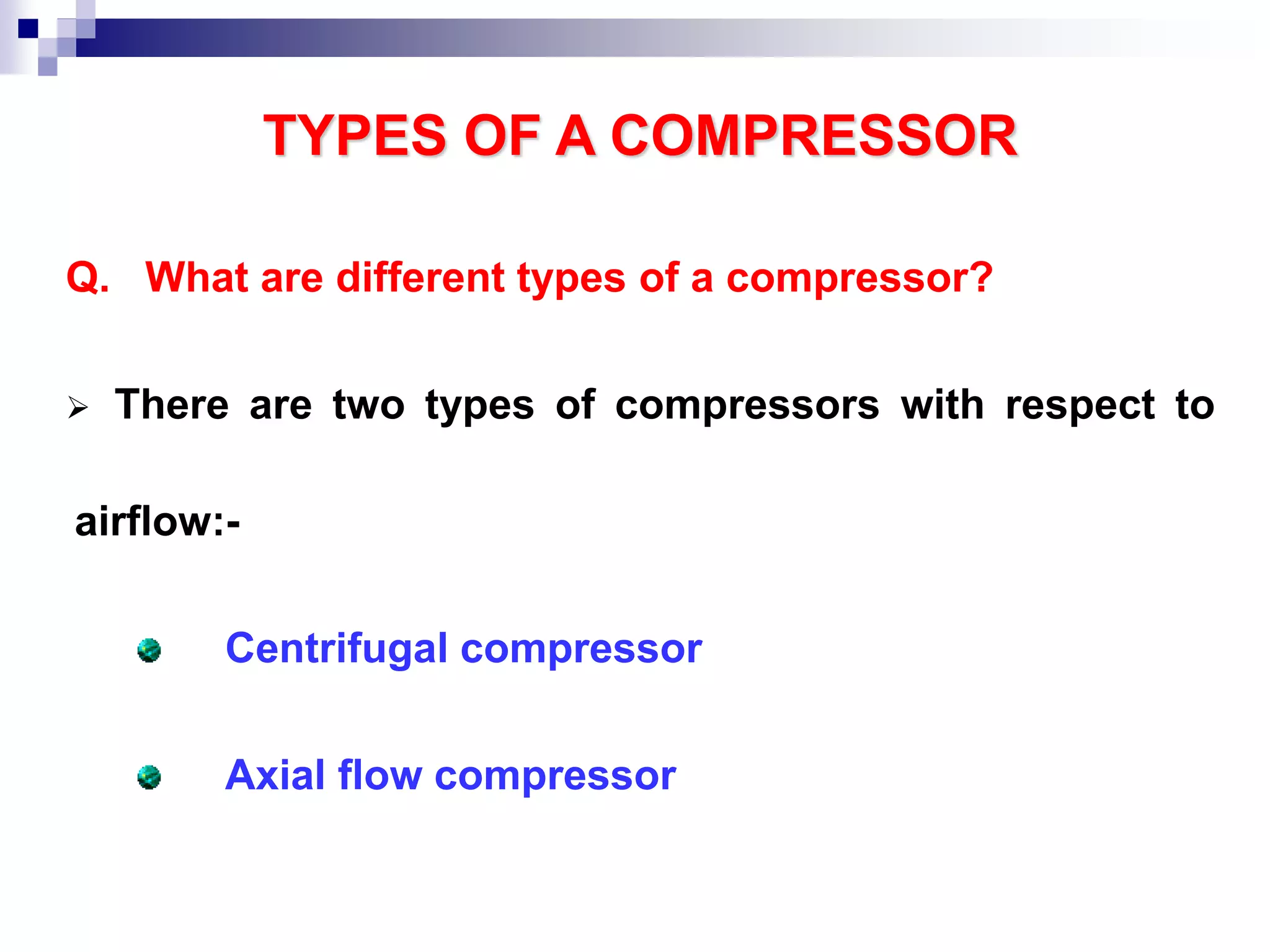 TYPES OF A COMPRESSOR

Q. What are different types of a compressor?

➢ There are two types of compressors with respect to airflow:-

Centrifugal compressor

Axial flow compressor